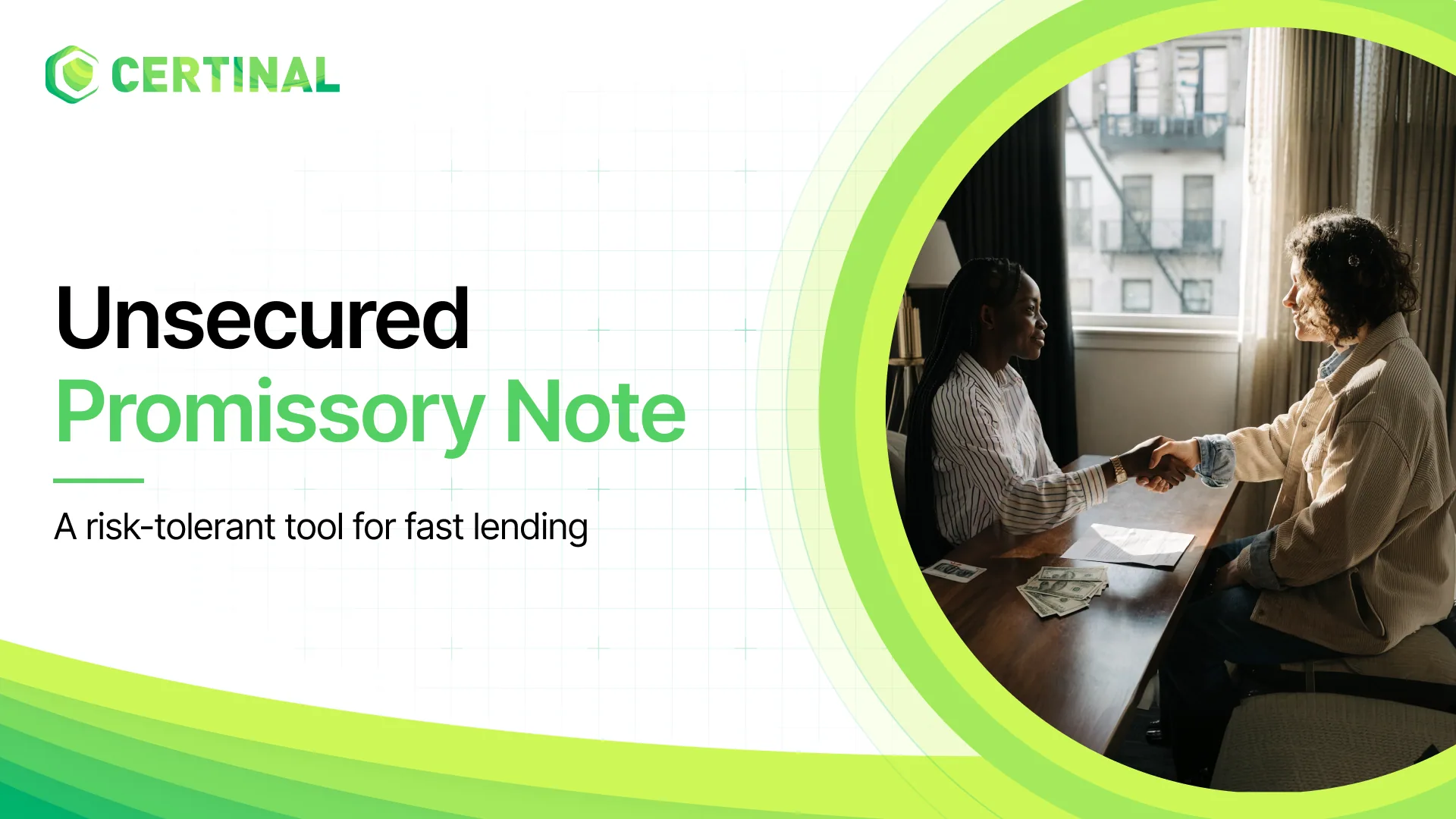 CERTINAL

Unsecured
Promissory Note

A risk-tolerant tool for fast lending